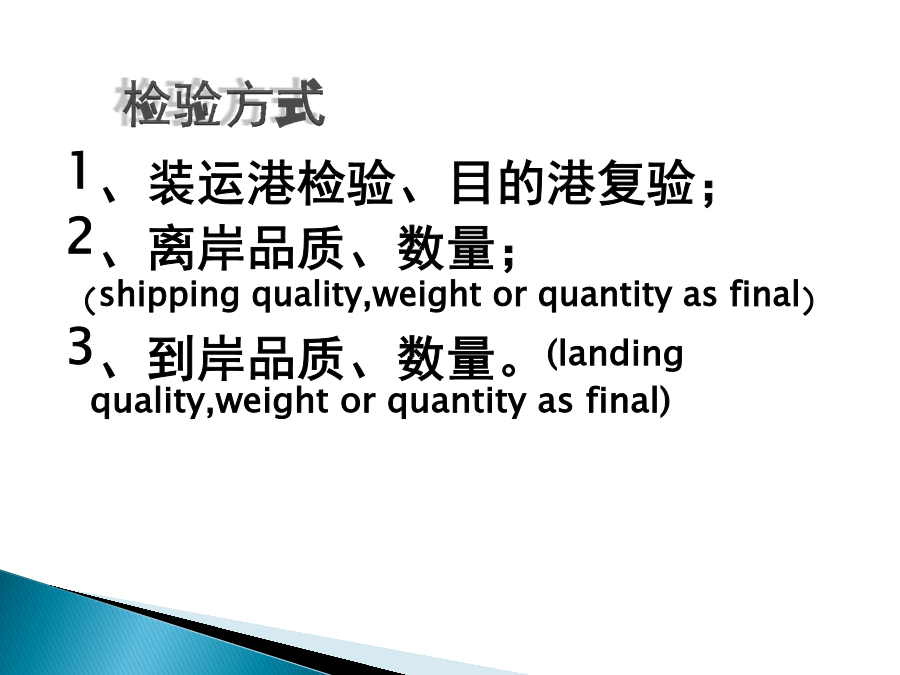 检验方式

1、装运港检验、目的港复验；

2、离岸品质、数量；
(shipping quality,weight or quantity as final)

3、到岸品质、数量。(landing quality,weight or quantity as final)